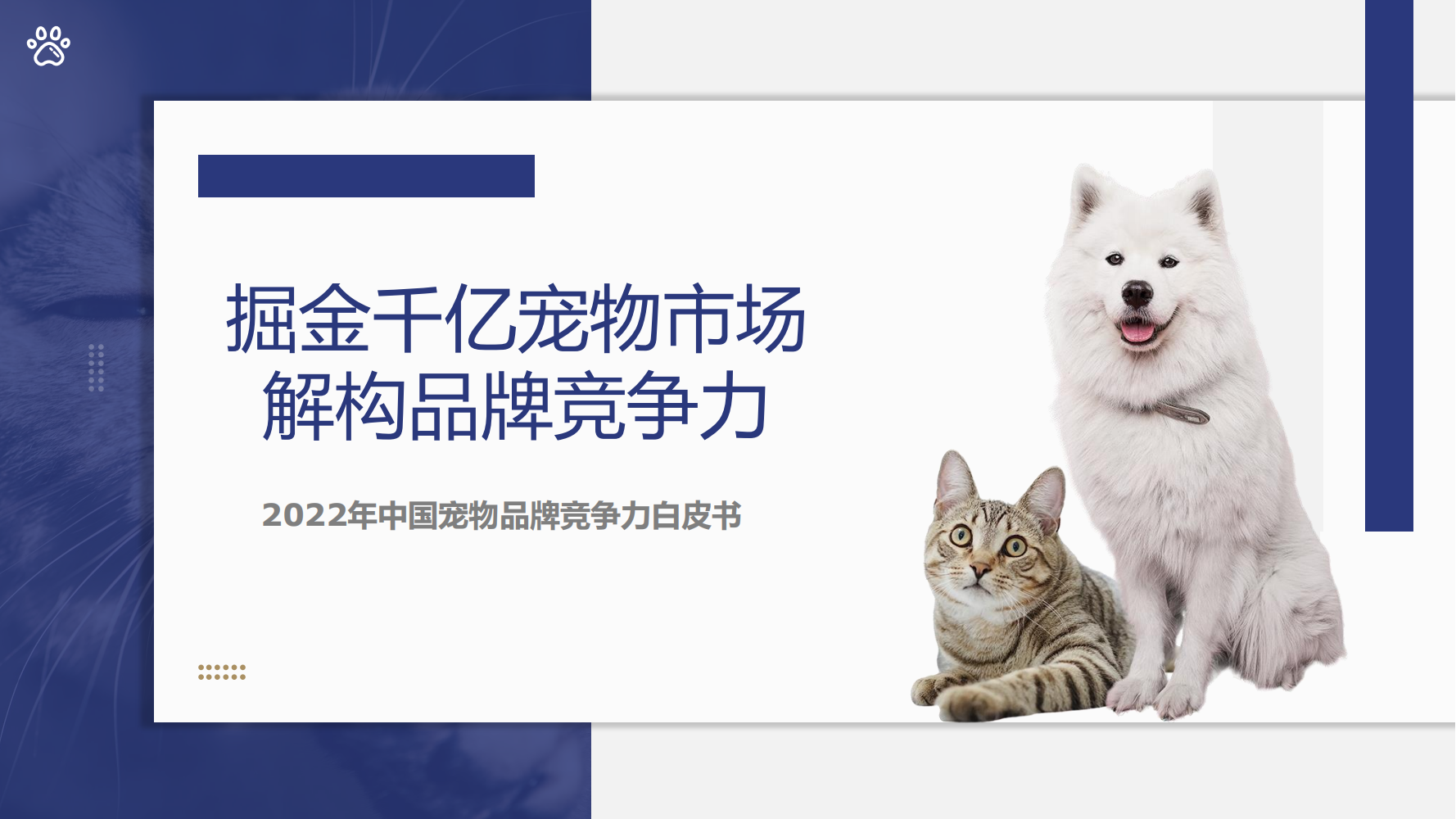 掘金千亿宠物市场
解构品牌竞争力

2022年中国宠物品牌竞争力白皮书